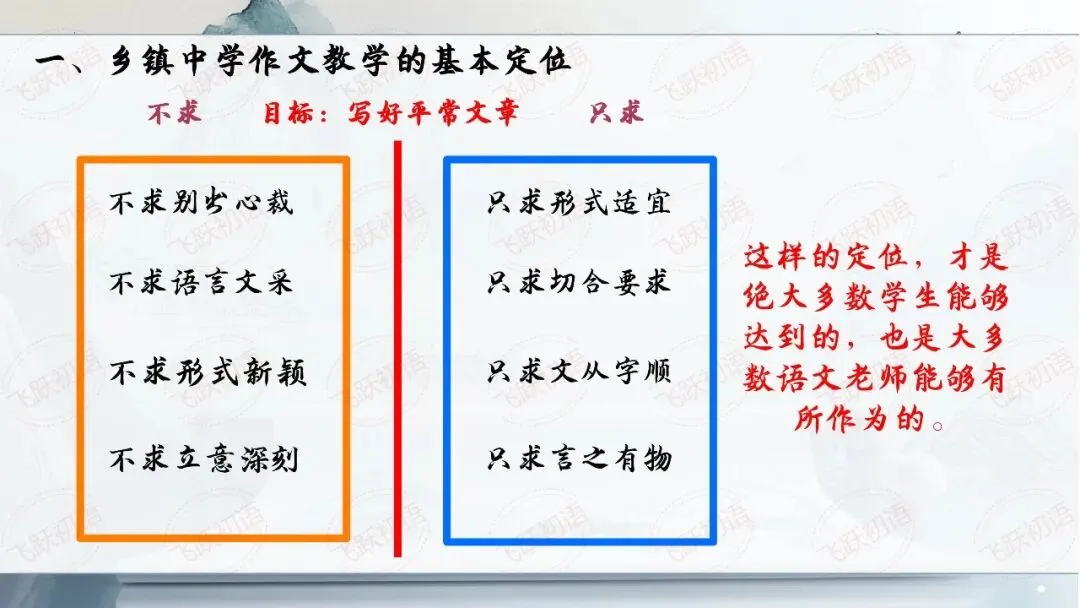 一、乡镇中学作文教学的基本定位

不求　　目标：写好平常文章　　只求

不求别出心裁

不求语言文采

不求形式新颖

不求立意深刻

只求形式适宜

只求切合要求

只求文从字顺

只求言之有物

这样的定位，才是绝大多数学生能够达到的，也是大多数语文老师能够有所作为的。

飞跃初语